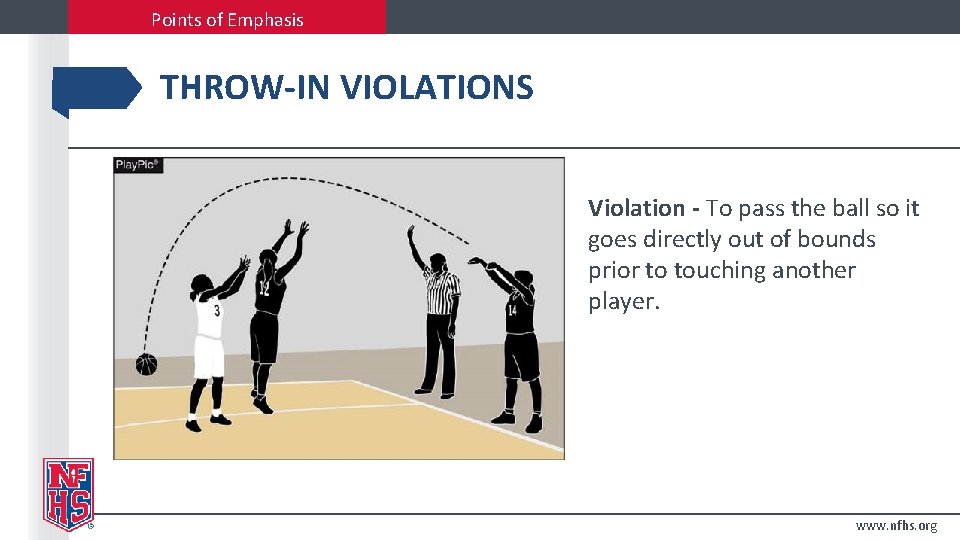 Points of Emphasis

THROW-IN VIOLATIONS

PlayPic®

3

12

14

Violation - To pass the ball so it goes directly out of bounds prior to touching another player.

NFHS

www.nfhs.org